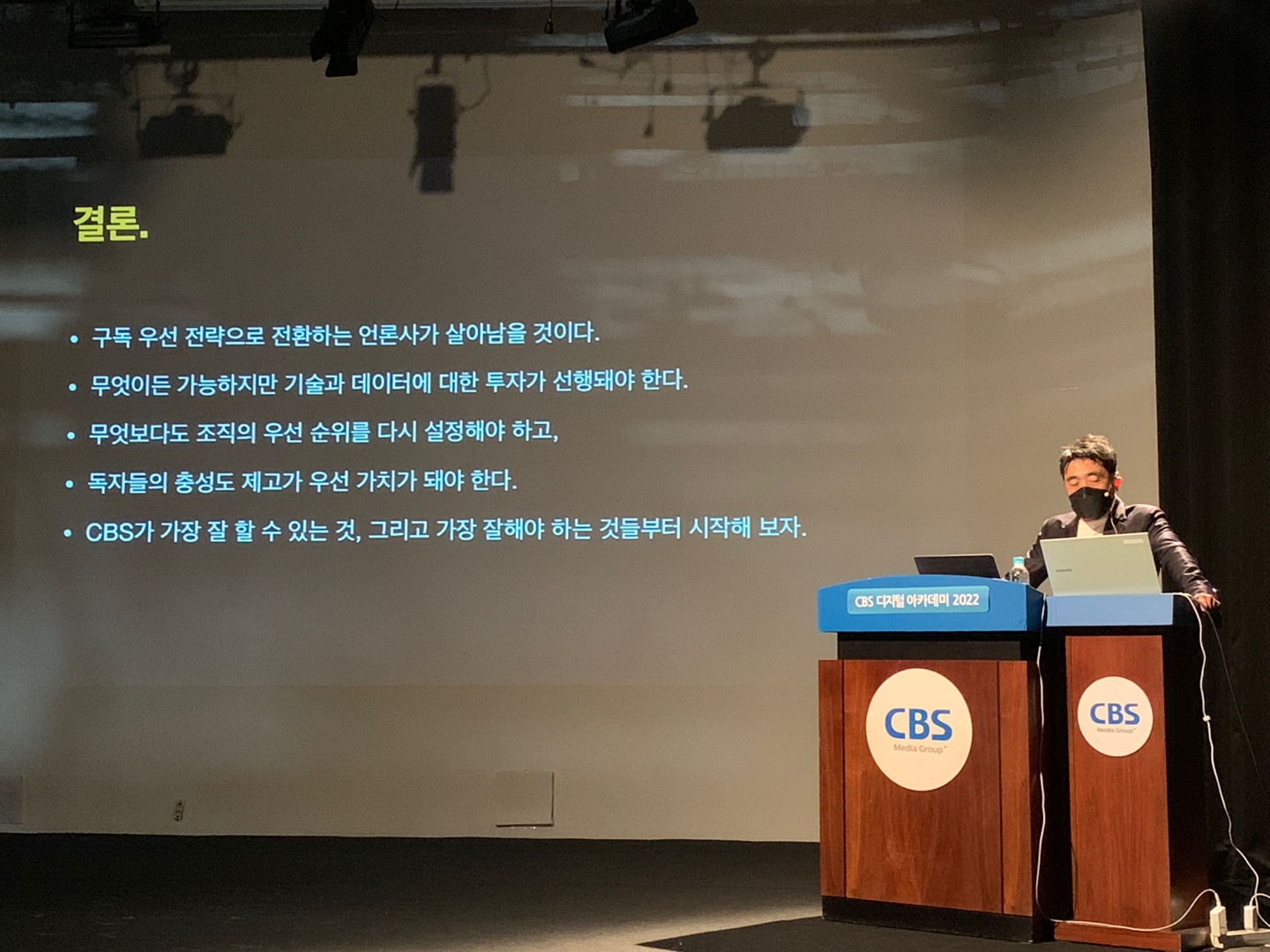 결론.

• 구독 우선 전략으로 전환하는 언론사가 살아남을 것이다.
• 무엇이든 가능하지만 기술과 데이터에 대한 투자가 선행돼야 한다.
• 무엇보다도 조직의 우선 순위를 다시 설정해야 하고,
• 독자들의 충성도 제고가 우선 가치가 돼야 한다.
• CBS가 가장 잘 할 수 있는 것, 그리고 가장 잘해야 하는 것들부터 시작해 보자.

CBS 디지털 아카데미 2022

CBS
Media Group

CBS
Media Group